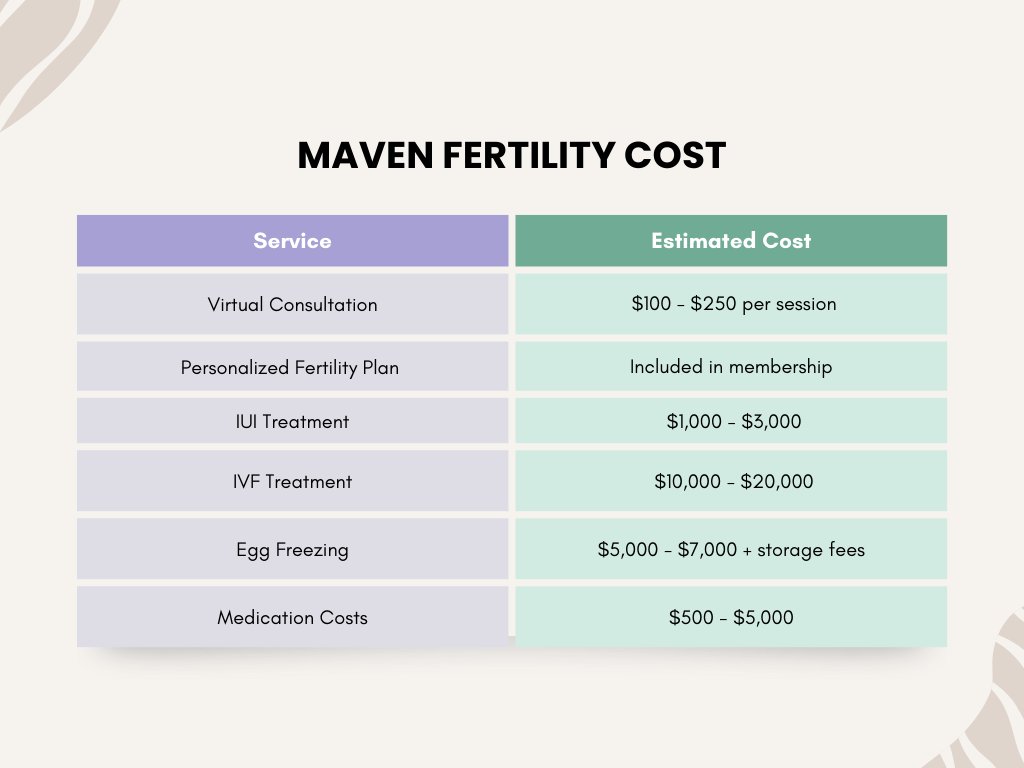 MAVEN FERTILITY COST

| Service | Estimated Cost |
|---|---|
| Virtual Consultation | \$100 - \$250 per session |
| Personalized Fertility Plan | Included in membership |
| IUI Treatment | \$1,000 - \$3,000 |
| IVF Treatment | \$10,000 - \$20,000 |
| Egg Freezing | \$5,000 - \$7,000 + storage fees |
| Medication Costs | \$500 - \$5,000 |